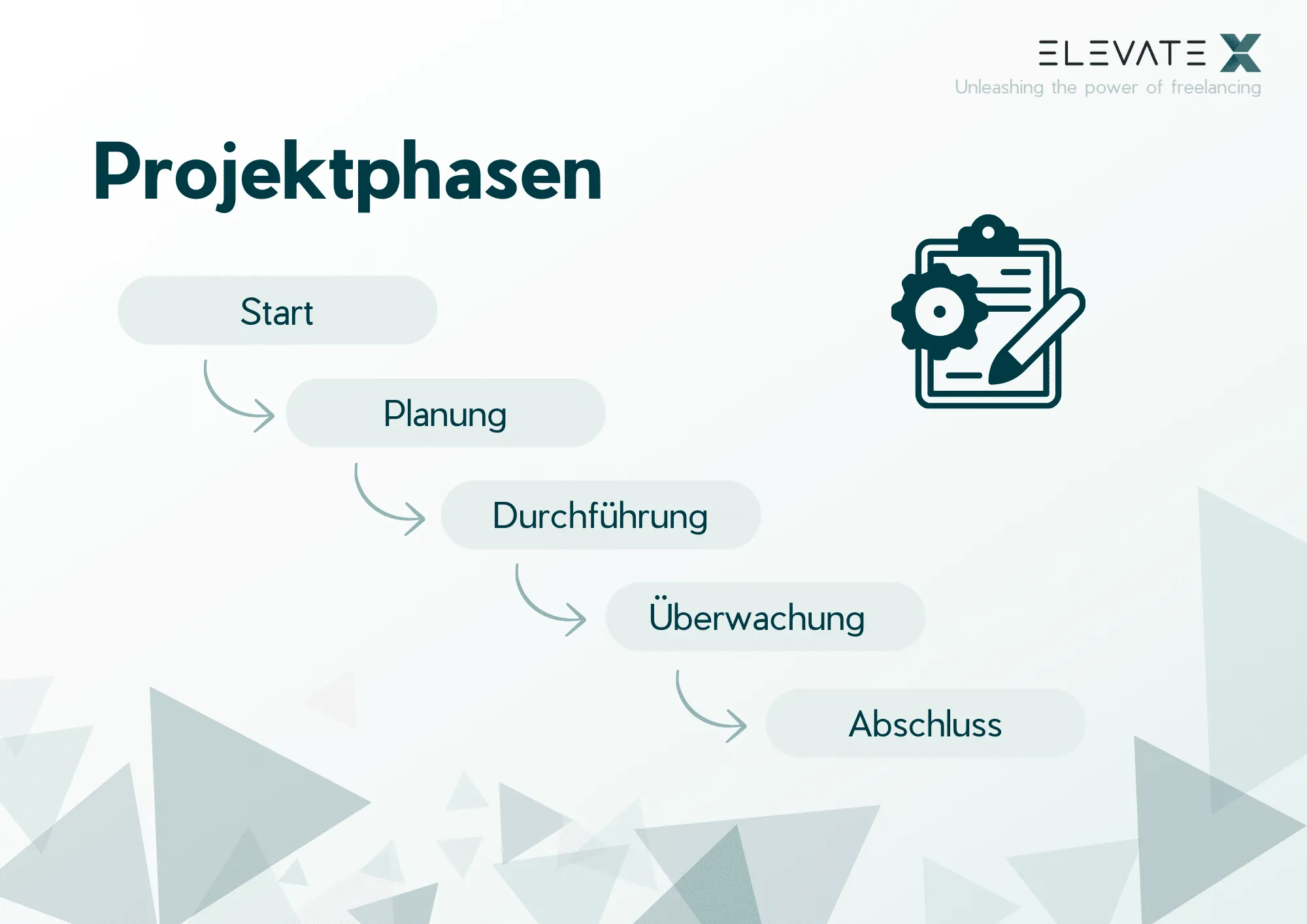 ELEVATE X
Unleashing the power of freelancing

Projektphasen

Start

Planung

Durchführung

Überwachung

Abschluss